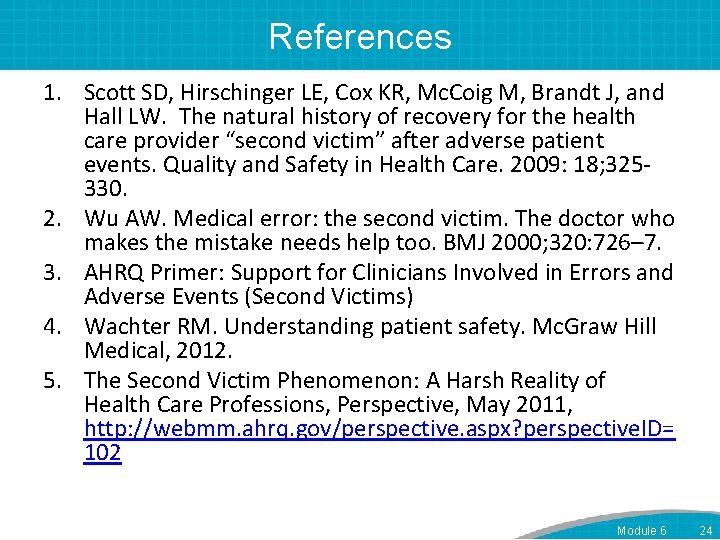 References

1. Scott SD, Hirschinger LE, Cox KR, McCoig M, Brandt J, and Hall LW. The natural history of recovery for the health care provider “second victim” after adverse patient events. Quality and Safety in Health Care. 2009: 18;325-330.
2. Wu AW. Medical error: the second victim. The doctor who makes the mistake needs help too. BMJ 2000;320:726–7.
3. AHRQ Primer: Support for Clinicians Involved in Errors and Adverse Events (Second Victims)
4. Wachter RM. Understanding patient safety. McGraw Hill Medical, 2012.
5. The Second Victim Phenomenon: A Harsh Reality of Health Care Professions, Perspective, May 2011, http://webmm.ahrq.gov/perspective.aspx?perspectiveID=102

Module 6 24